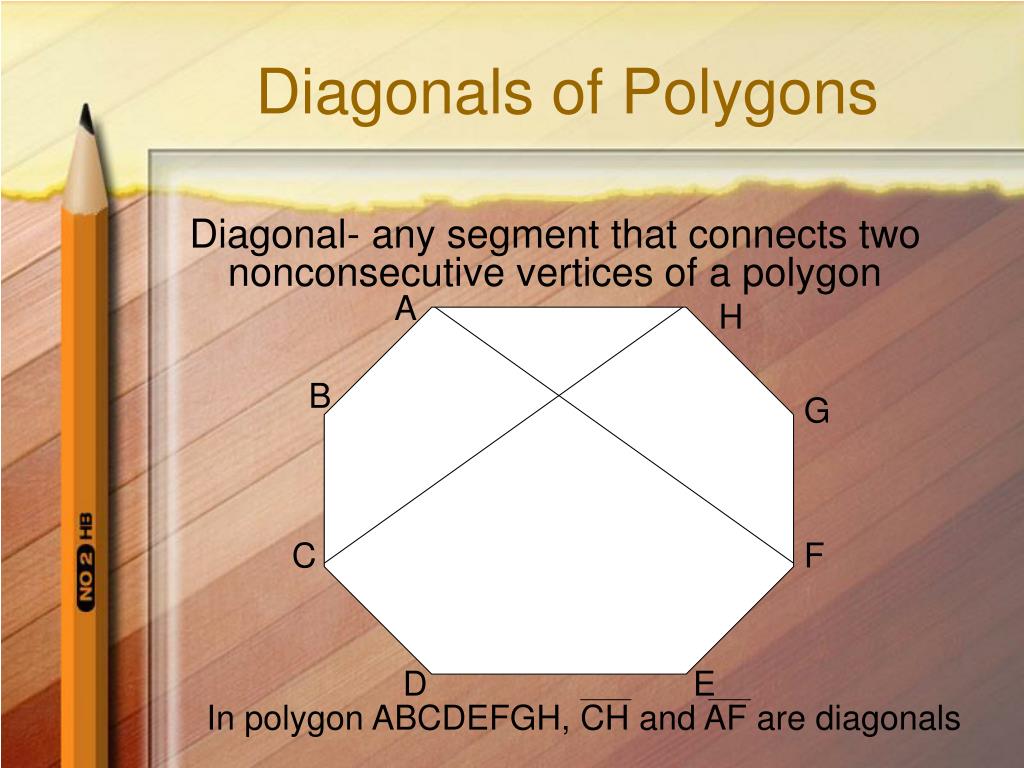 Diagonals of Polygons

Diagonal- any segment that connects two nonconsecutive vertices of a polygon

A
H
B
G
C
F
D
E

In polygon ABCDEFGH, $\overline{CH}$ and $\overline{AF}$ are diagonals

NO 2 HB